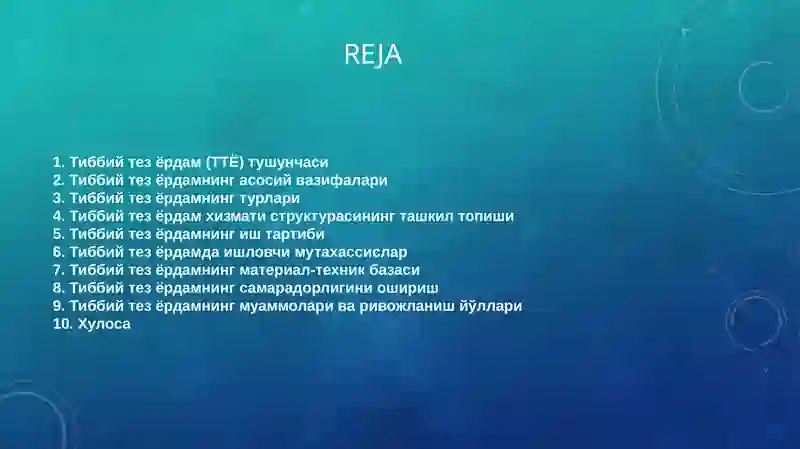 REJA

1. Тиббий тез ёрдам (ТТЁ) тушунчаси
2. Тиббий тез ёрдамнинг асосий вазифалари
3. Тиббий тез ёрдамнинг турлари
4. Тиббий тез ёрдам хизмати структурасининг ташкил топиши
5. Тиббий тез ёрдамнинг иш тартиби
6. Тиббий тез ёрдамда ишловчи мутахассислар
7. Тиббий тез ёрдамнинг материал-техник базаси
8. Тиббий тез ёрдамнинг самарадорлигини ошириш
9. Тиббий тез ёрдамнинг муаммолари ва ривожланиш йўллари
10. Хулоса